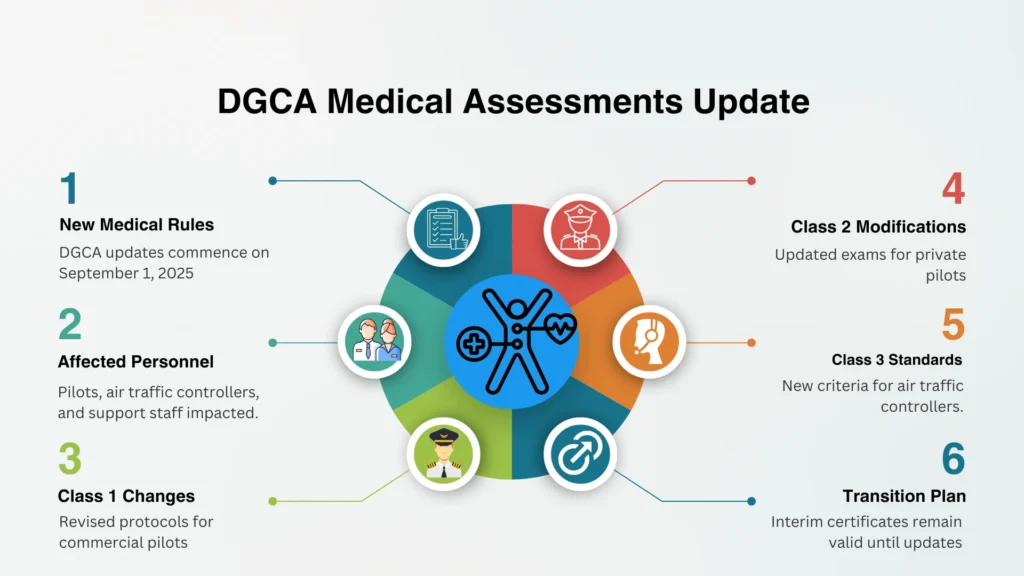 DGCA Medical Assessments Update

1
New Medical Rules
DGCA updates commence on September 1, 2025

2
Affected Personnel
Pilots, air traffic controllers, and support staff impacted.

3
Class 1 Changes
Revised protocols for commercial pilots

4
Class 2 Modifications
Updated exams for private pilots

5
Class 3 Standards
New criteria for air traffic controllers.

6
Transition Plan
Interim certificates remain valid until updates